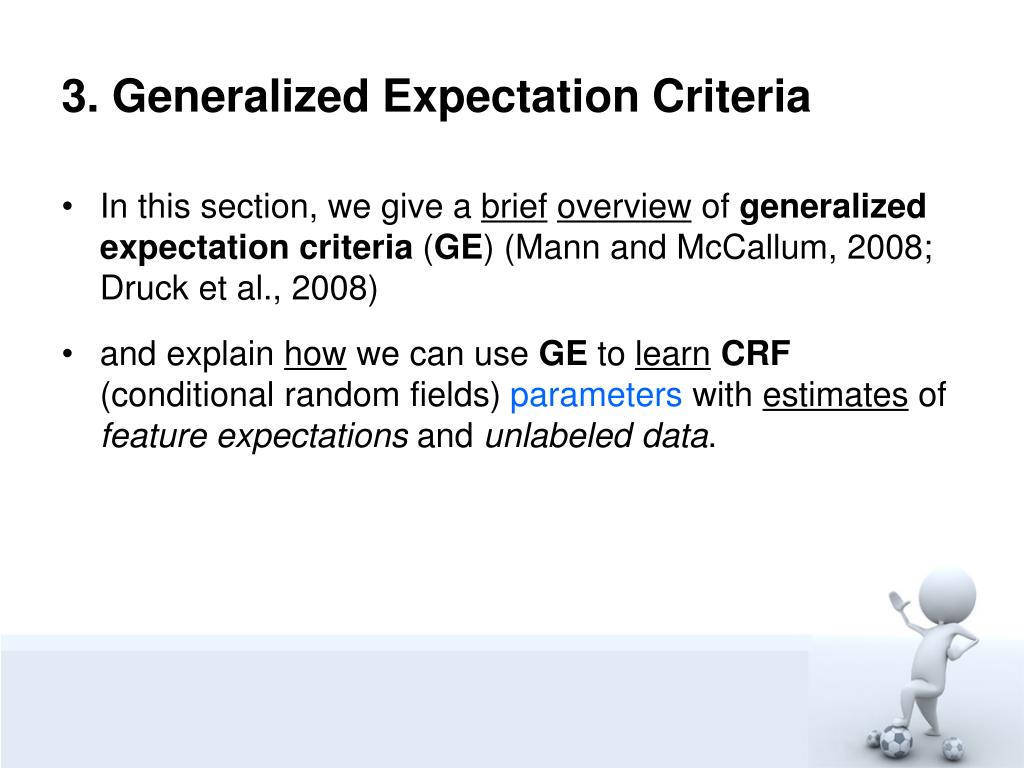 3. Generalized Expectation Criteria

• In this section, we give a brief overview of generalized expectation criteria (GE) (Mann and McCallum, 2008; Druck et al., 2008)

• and explain how we can use GE to learn CRF (conditional random fields) parameters with estimates of feature expectations and unlabeled data.